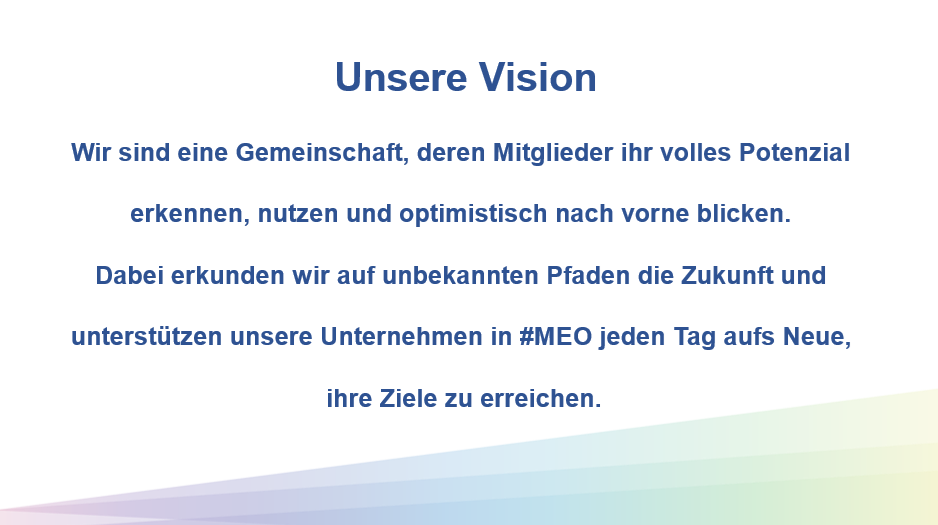 Unsere Vision

Wir sind eine Gemeinschaft, deren Mitglieder ihr volles Potenzial erkennen, nutzen und optimistisch nach vorne blicken.

Dabei erkunden wir auf unbekannten Pfaden die Zukunft und unterstützen unsere Unternehmen in #MEO jeden Tag aufs Neue, ihre Ziele zu erreichen.